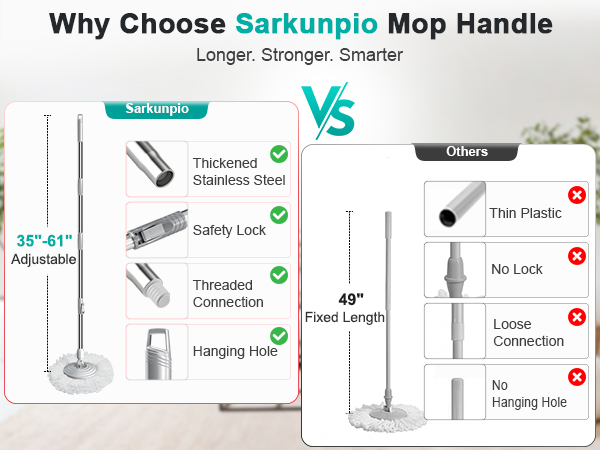 Why Choose Sarkunpio Mop Handle

Longer. Stronger. Smarter

VS

Sarkunpio

35"-61"
Adjustable

Thickened Stainless Steel

Safety Lock

Threaded Connection

Hanging Hole

Others

49"
Fixed Length

Thin Plastic

No Lock

Loose Connection

No Hanging Hole